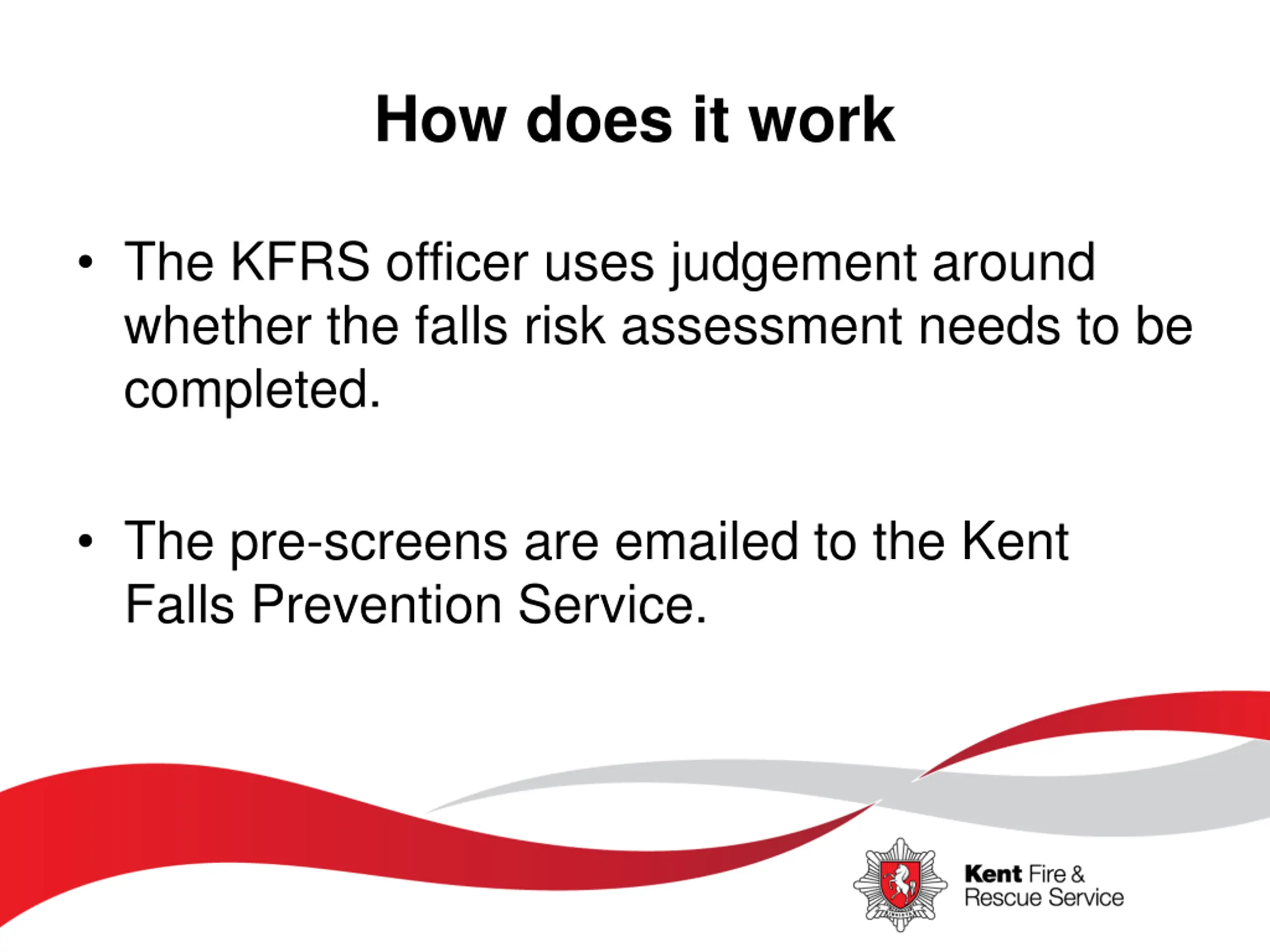 How does it work

• The KFRS officer uses judgement around whether the falls risk assessment needs to be completed.

• The pre-screens are emailed to the Kent Falls Prevention Service.

Kent Fire & Rescue Service